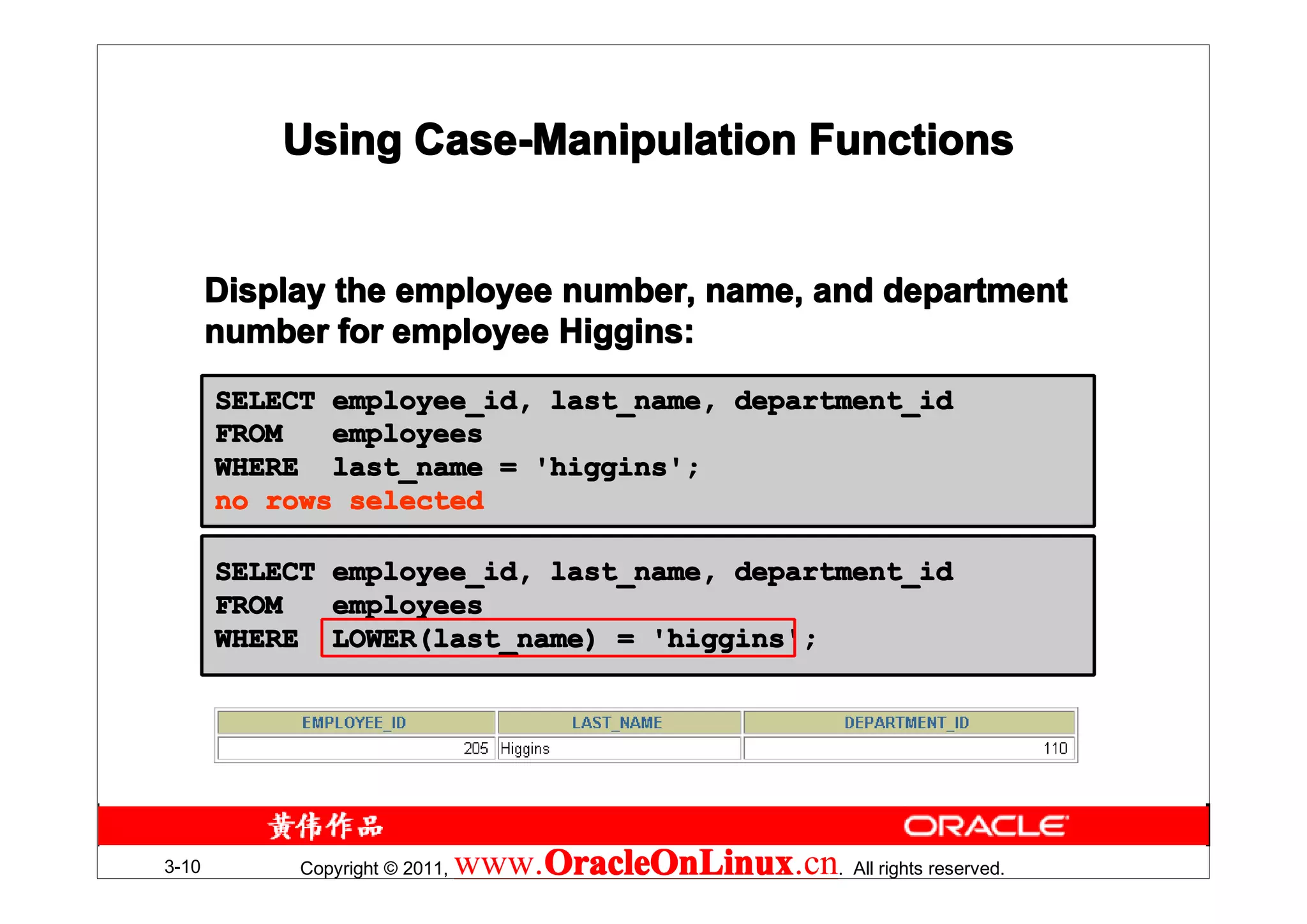 Using Case-Manipulation Functions

Display the employee number, name, and department number for employee Higgins:

SELECT employee_id, last_name, department_id
FROM employees
WHERE last_name = 'higgins';
no rows selected

SELECT employee_id, last_name, department_id
FROM employees
WHERE LOWER(last_name) = 'higgins';

| EMPLOYEE_ID | LAST_NAME | DEPARTMENT_ID |
|---|---|---|
| 205 | Higgins | 110 |

黄伟作品

ORACLE

3-10

Copyright © 2011, www.OracleOnLinux.cn. All rights reserved.